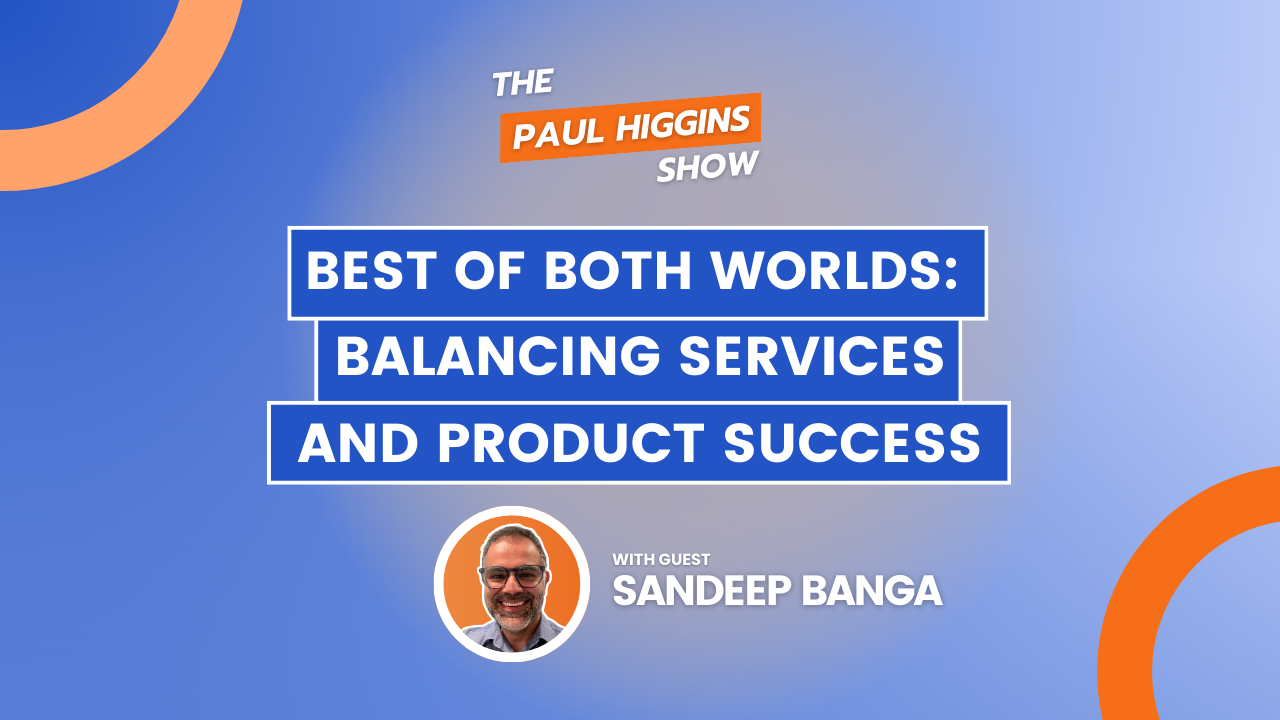 THE
PAUL HIGGINS
SHOW

BEST OF BOTH WORLDS:
BALANCING SERVICES
AND PRODUCT SUCCESS

WITH GUEST
SANDEEP BANGA